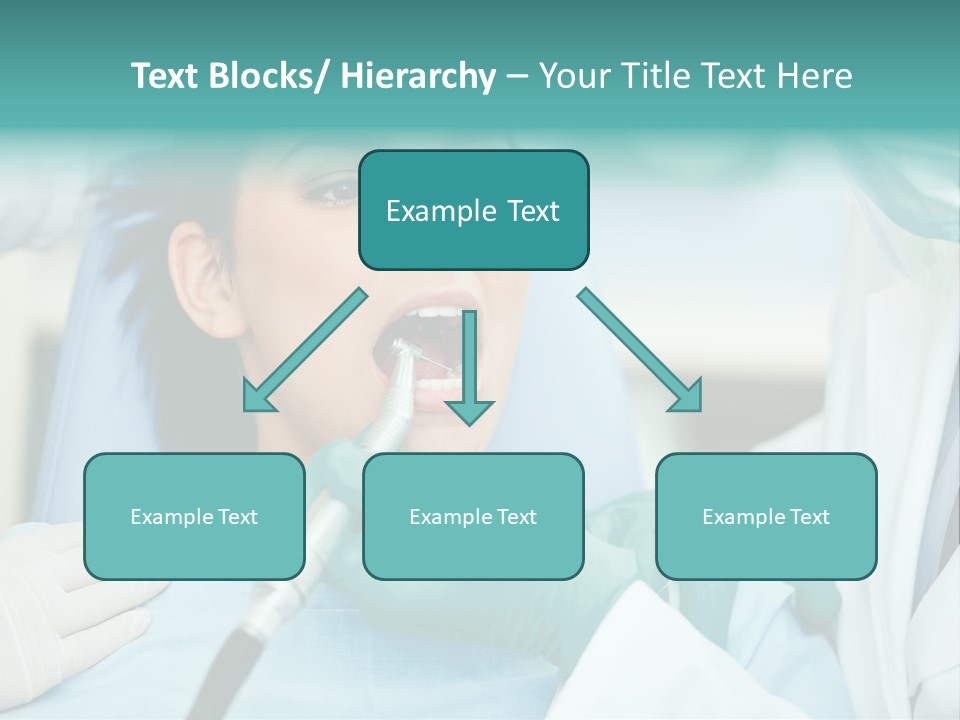 Text Blocks/ Hierarchy – Your Title Text Here

Example Text

Example Text

Example Text

Example Text